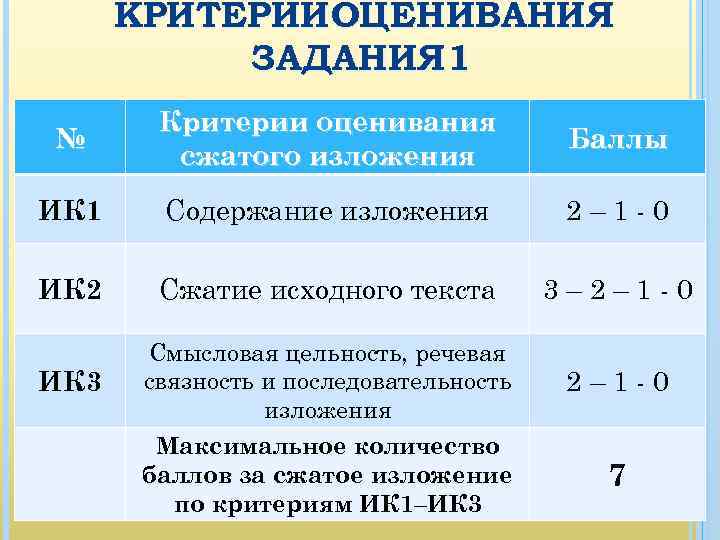 КРИТЕРИИОЦЕНИВАНИЯ ЗАДАНИЯ1

| № | Критерии оценивания сжатого изложения | Баллы |
|---|---|---|
| ИК1 | Содержание изложения | 2 – 1 - 0 |
| ИК2 | Сжатие исходного текста | 3 – 2 – 1 - 0 |
| ИК3 | Смысловая цельность, речевая связность и последовательность изложения | 2 – 1 - 0 |
| | Максимальное количество баллов за сжатое изложение по критериям ИК1–ИК3 | 7 |